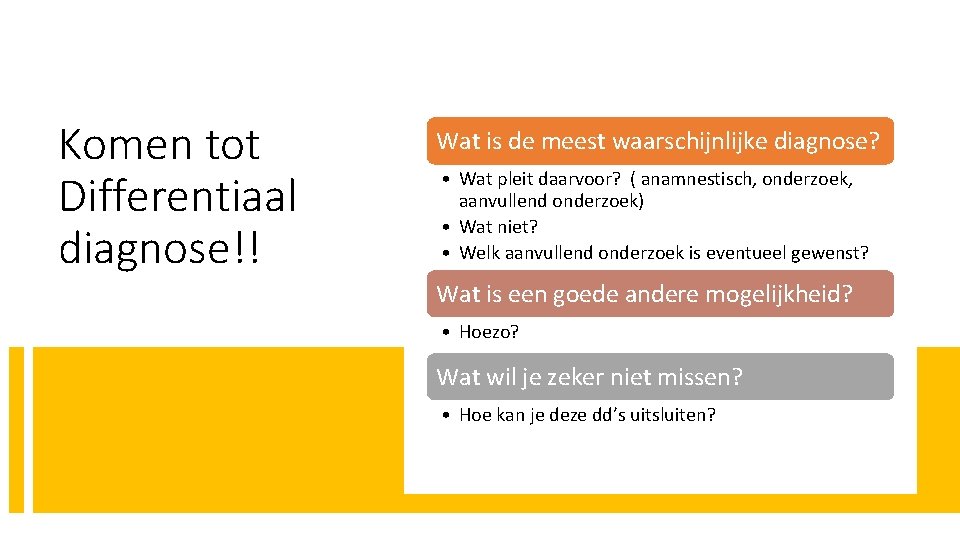 Komen tot Differentiaal diagnose!!

Wat is de meest waarschijnlijke diagnose?

• Wat pleit daarvoor? ( anamnestisch, onderzoek, aanvullend onderzoek)
• Wat niet?
• Welk aanvullend onderzoek is eventueel gewenst?

Wat is een goede andere mogelijkheid?

• Hoezo?

Wat wil je zeker niet missen?

• Hoe kan je deze dd's uitsluiten?